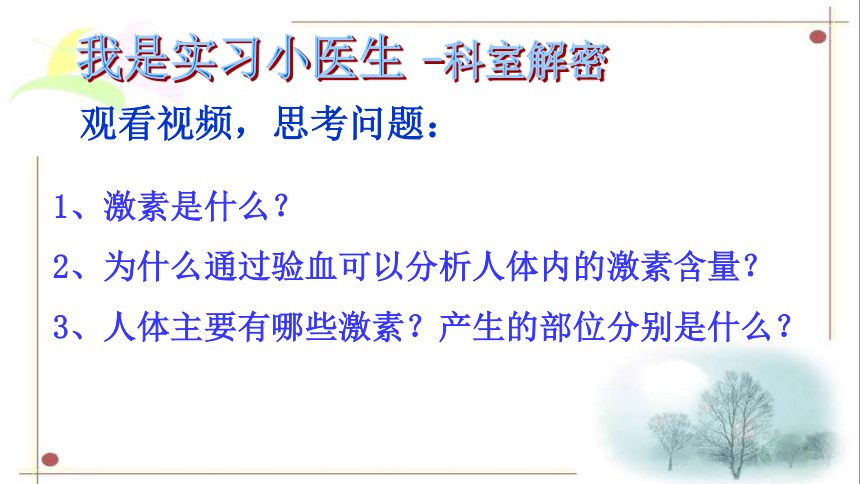 我是实习小医生 -科室解密

观看视频，思考问题：

1、激素是什么？

2、为什么通过验血可以分析人体内的激素含量？

3、人体主要有哪些激素？产生的部位分别是什么？